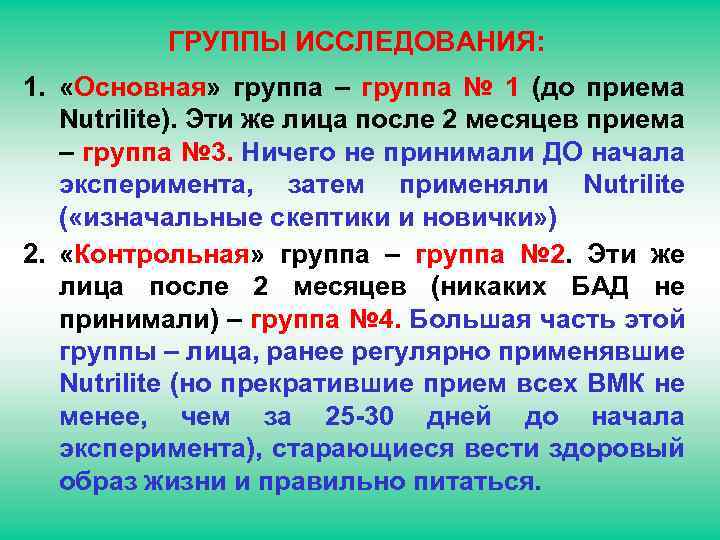 ГРУППЫ ИССЛЕДОВАНИЯ:

1. «Основная» группа – группа № 1 (до приема Nutrilite). Эти же лица после 2 месяцев приема – группа №3. Ничего не принимали ДО начала эксперимента, затем применяли Nutrilite («изначальные скептики и новички»)

2. «Контрольная» группа – группа №2. Эти же лица после 2 месяцев (никаких БАД не принимали) – группа №4. Большая часть этой группы – лица, ранее регулярно применявшие Nutrilite (но прекратившие прием всех ВМК не менее, чем за 25-30 дней до начала эксперимента), старающиеся вести здоровый образ жизни и правильно питаться.